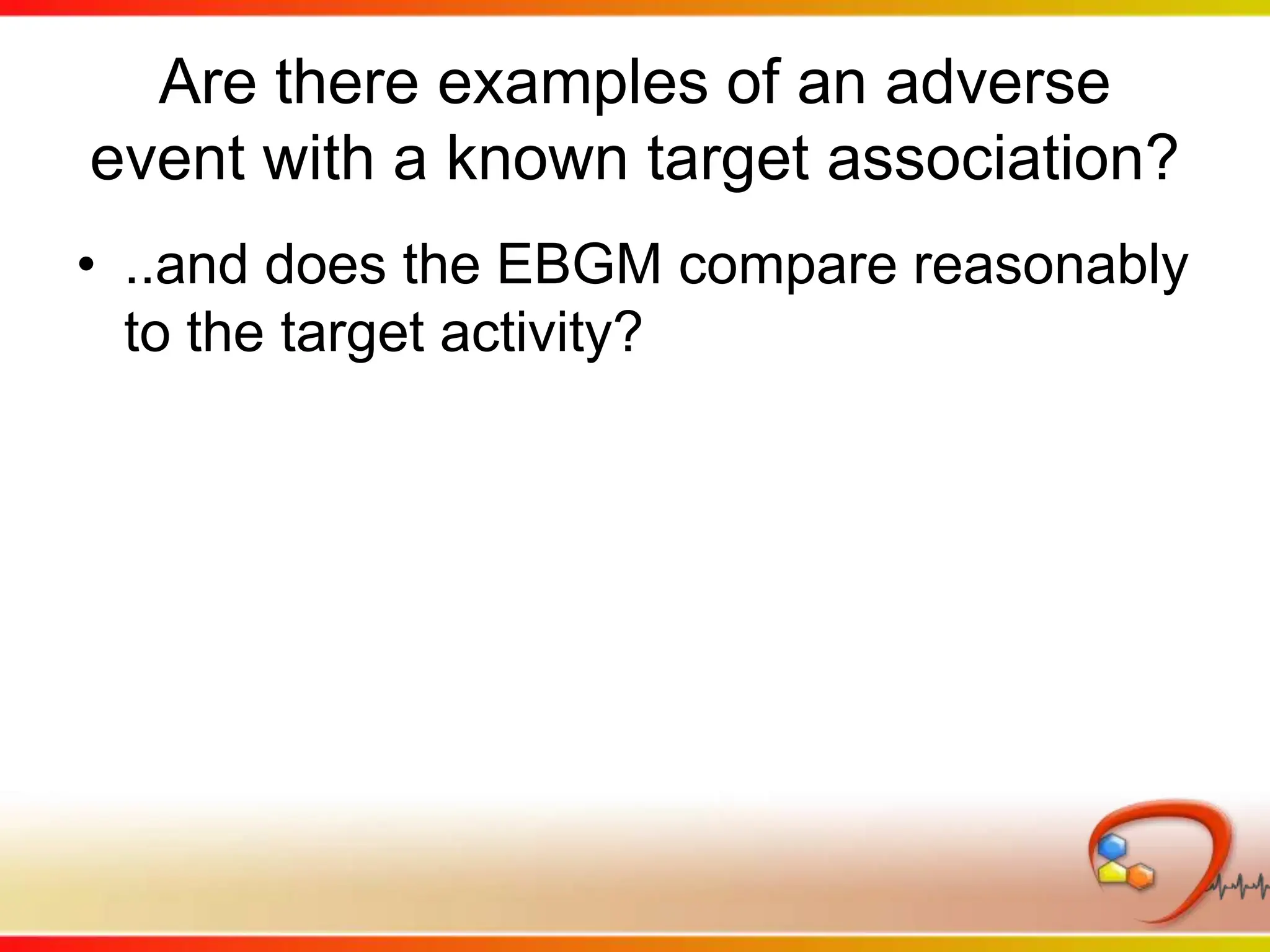 Are there examples of an adverse event with a known target association?

• ..and does the EBGM compare reasonably to the target activity?